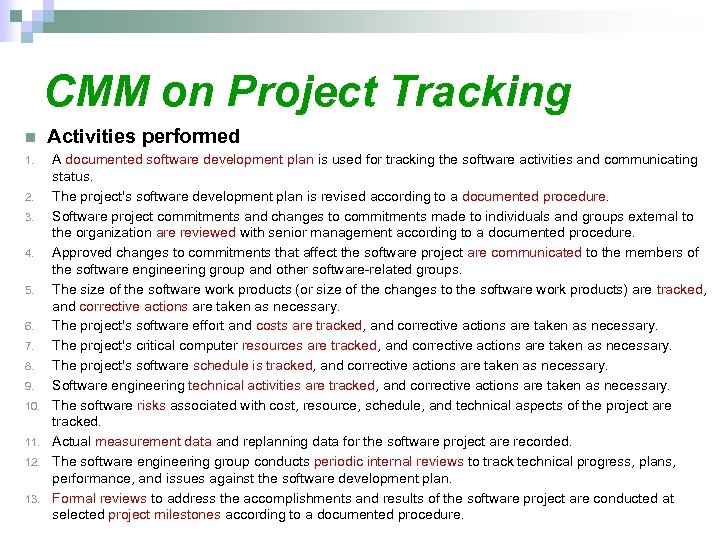 CMM on Project Tracking

Activities performed

1. A documented software development plan is used for tracking the software activities and communicating status.
2. The project's software development plan is revised according to a documented procedure.
3. Software project commitments and changes to commitments made to individuals and groups external to the organization are reviewed with senior management according to a documented procedure.
4. Approved changes to commitments that affect the software project are communicated to the members of the software engineering group and other software-related groups.
5. The size of the software work products (or size of the changes to the software work products) are tracked, and corrective actions are taken as necessary.
6. The project's software effort and costs are tracked, and corrective actions are taken as necessary.
7. The project's critical computer resources are tracked, and corrective actions are taken as necessary.
8. The project's software schedule is tracked, and corrective actions are taken as necessary.
9. Software engineering technical activities are tracked, and corrective actions are taken as necessary.
10. The software risks associated with cost, resource, schedule, and technical aspects of the project are tracked.
11. Actual measurement data and replanning data for the software project are recorded.
12. The software engineering group conducts periodic internal reviews to track technical progress, plans, performance, and issues against the software development plan.
13. Formal reviews to address the accomplishments and results of the software project are conducted at selected project milestones according to a documented procedure.